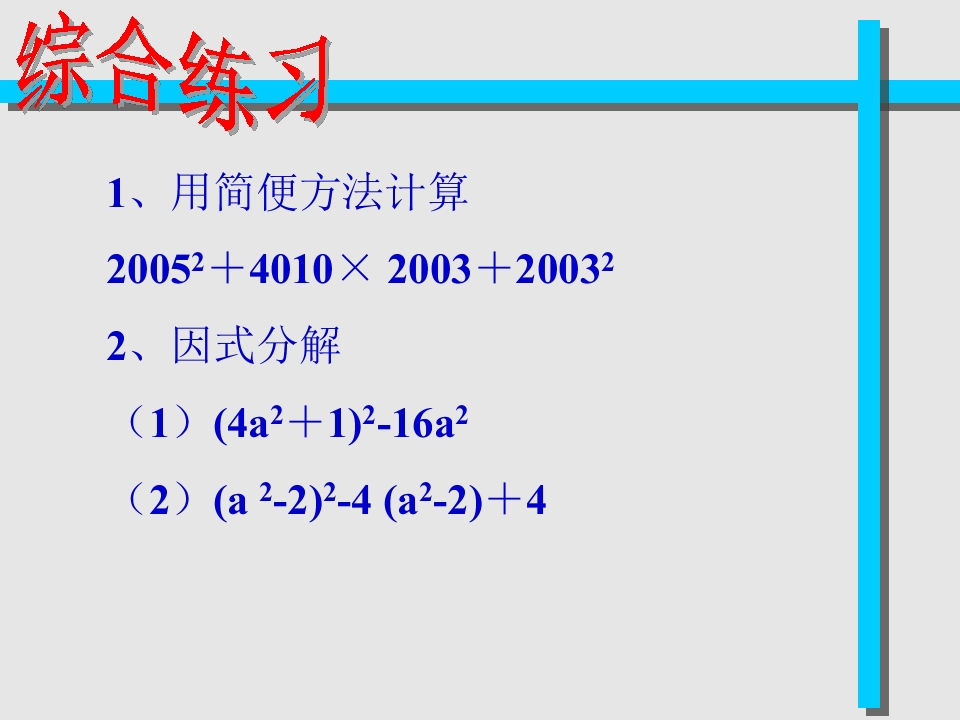 综合练习

1、用简便方法计算

$2005^2+4010\times 2003+2003^2$

2、因式分解

（1）$(4a^2+1)^2-16a^2$

（2）$(a^2-2)^2-4(a^2-2)+4$